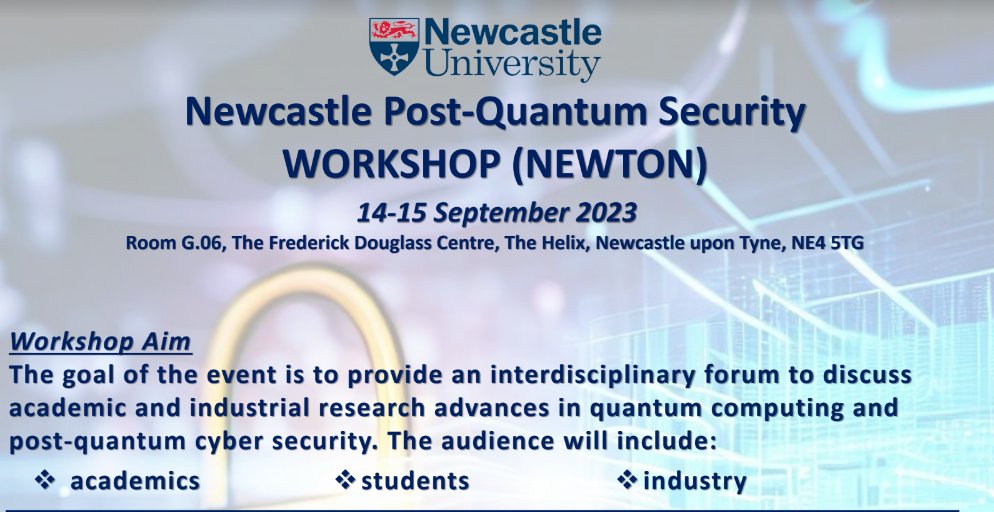 Newcastle University

Newcastle Post-Quantum Security WORKSHOP (NEWTON)

14-15 September 2023

Room G.06, The Frederick Douglass Centre, The Helix, Newcastle upon Tyne, NE4 5TG

Workshop Aim

The goal of the event is to provide an interdisciplinary forum to discuss academic and industrial research advances in quantum computing and post-quantum cyber security. The audience will include:

❖ academics ❖ students ❖ industry